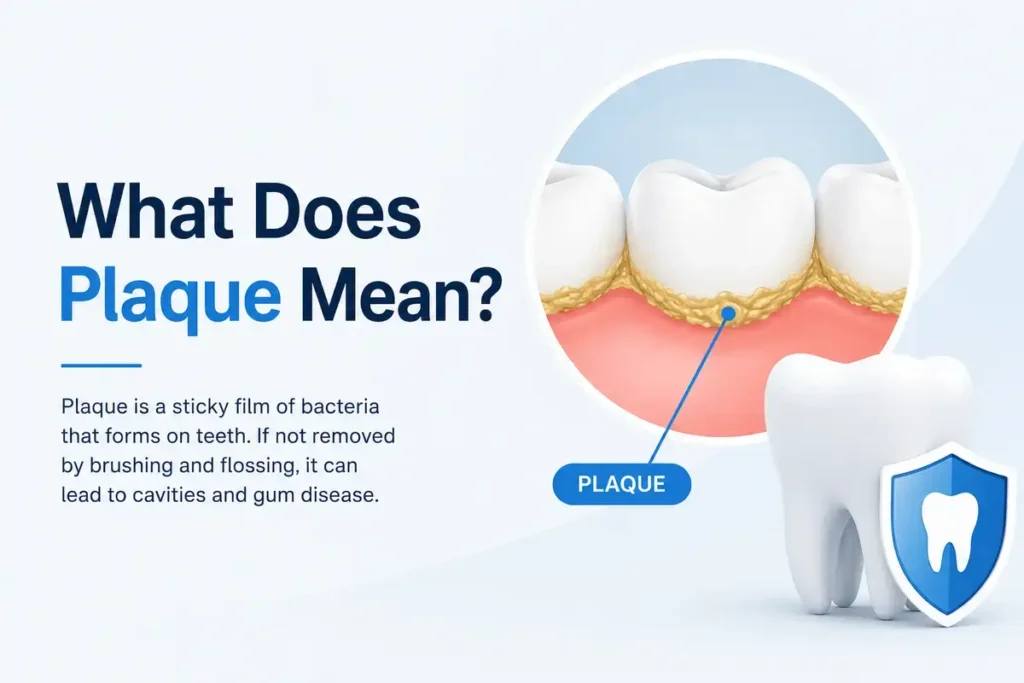 What Does
Plaque Mean?

Plaque is a sticky film of bacteria that forms on teeth. If not removed by brushing and flossing, it can lead to cavities and gum disease.

PLAQUE